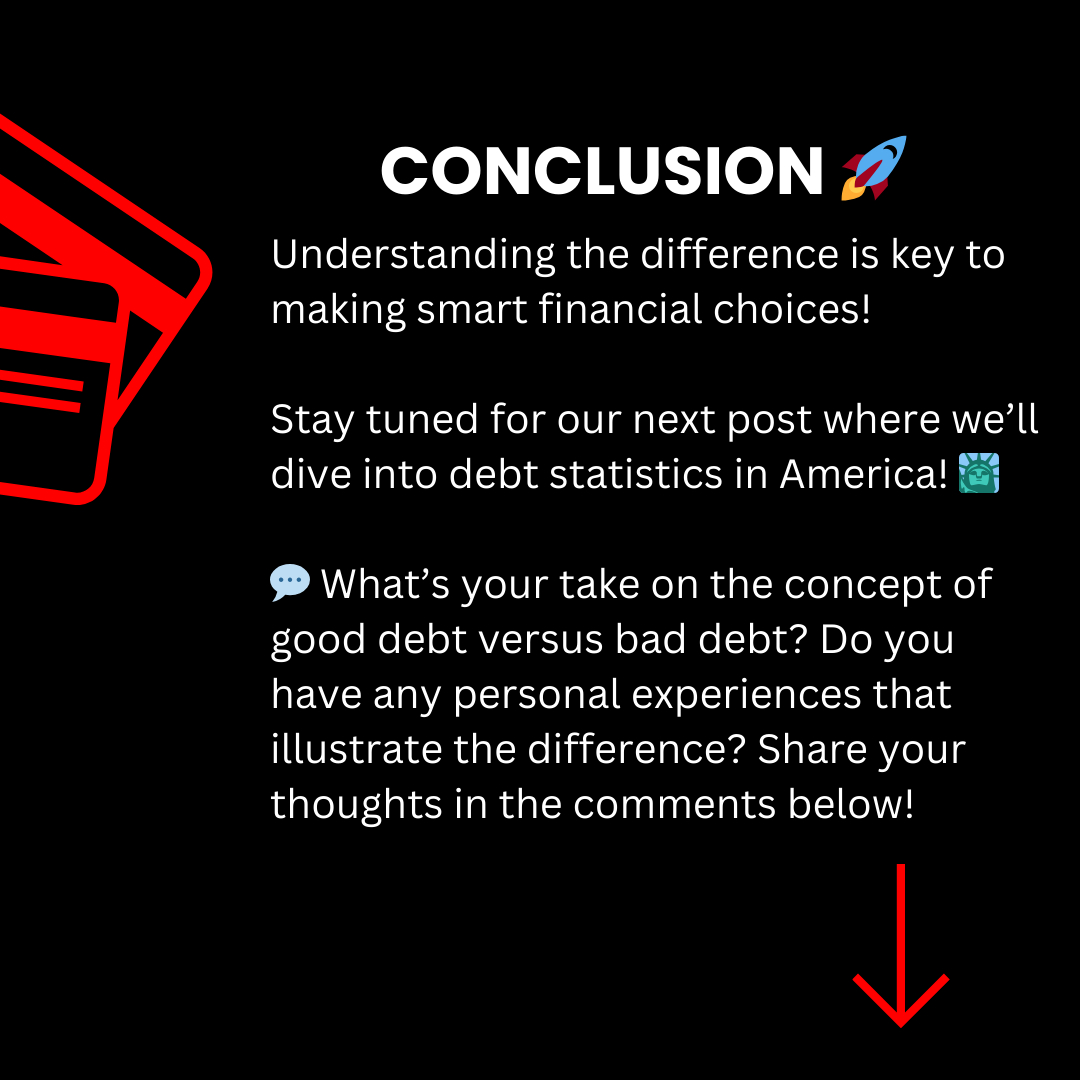 CONCLUSION 🚀

Understanding the difference is key to making smart financial choices!

Stay tuned for our next post where we'll dive into debt statistics in America! 🗽

💬 What's your take on the concept of good debt versus bad debt? Do you have any personal experiences that illustrate the difference? Share your thoughts in the comments below!